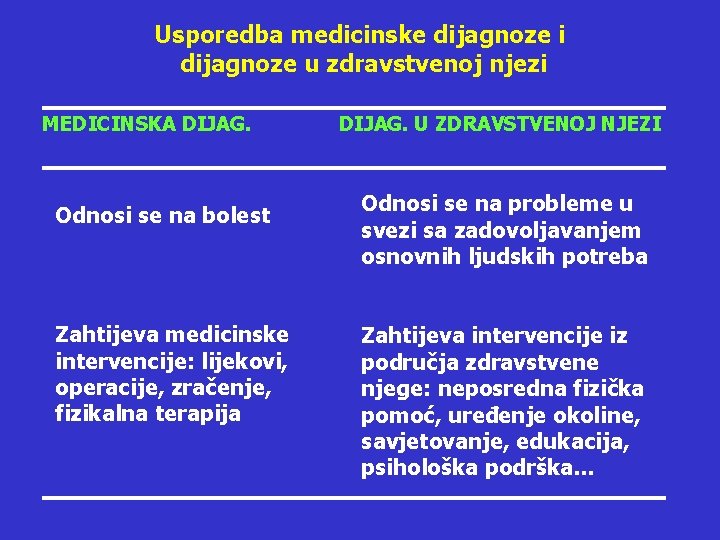 Usporedba medicinske dijagnoze i dijagnoze u zdravstvenoj njezi

| MEDICINSKA DIJAG. | DIJAG. U ZDRAVSTVENOJ NJEZI |
|---|---|
| Odnosi se na bolest | Odnosi se na probleme u svezi sa zadovoljavanjem osnovnih ljudskih potreba |
| Zahtijeva medicinske intervencije: lijekovi, operacije, zračenje, fizikalna terapija | Zahtijeva intervencije iz područja zdravstvene njege: neposredna fizička pomoć, uređenje okoline, savjetovanje, edukacija, psihološka podrška... |